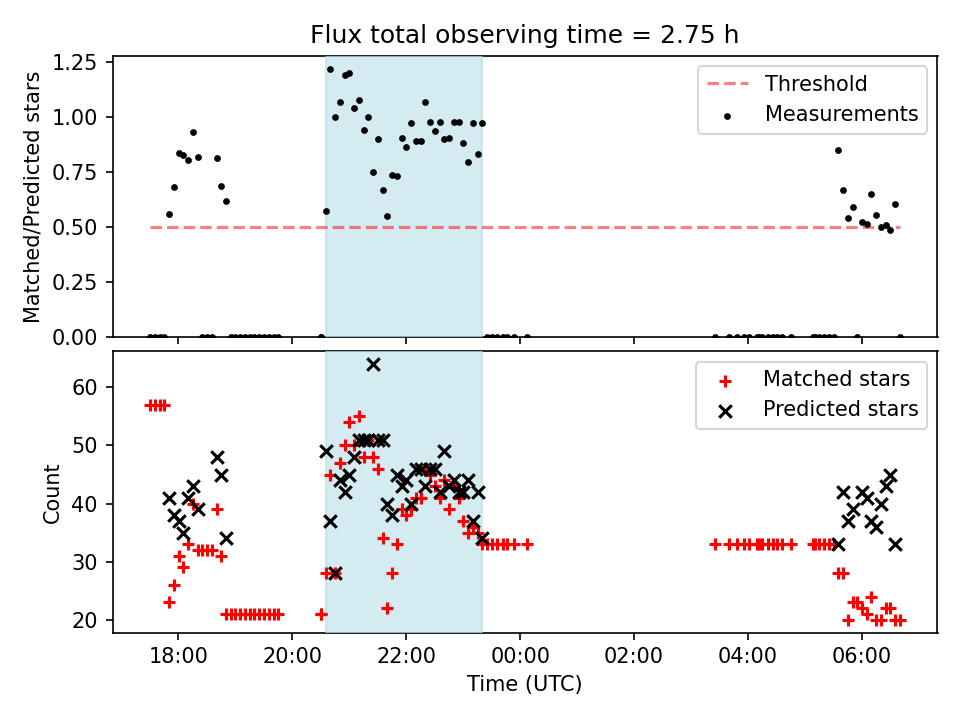 Flux total observing time = 2.75 h

Matched/Predicted stars

1.25
1.00
0.75
0.50
0.25
0.00

Threshold
Measurements

Count

60
50
40
30
20

Matched stars
Predicted stars

18:00
20:00
22:00
00:00
02:00
04:00
06:00

Time (UTC)